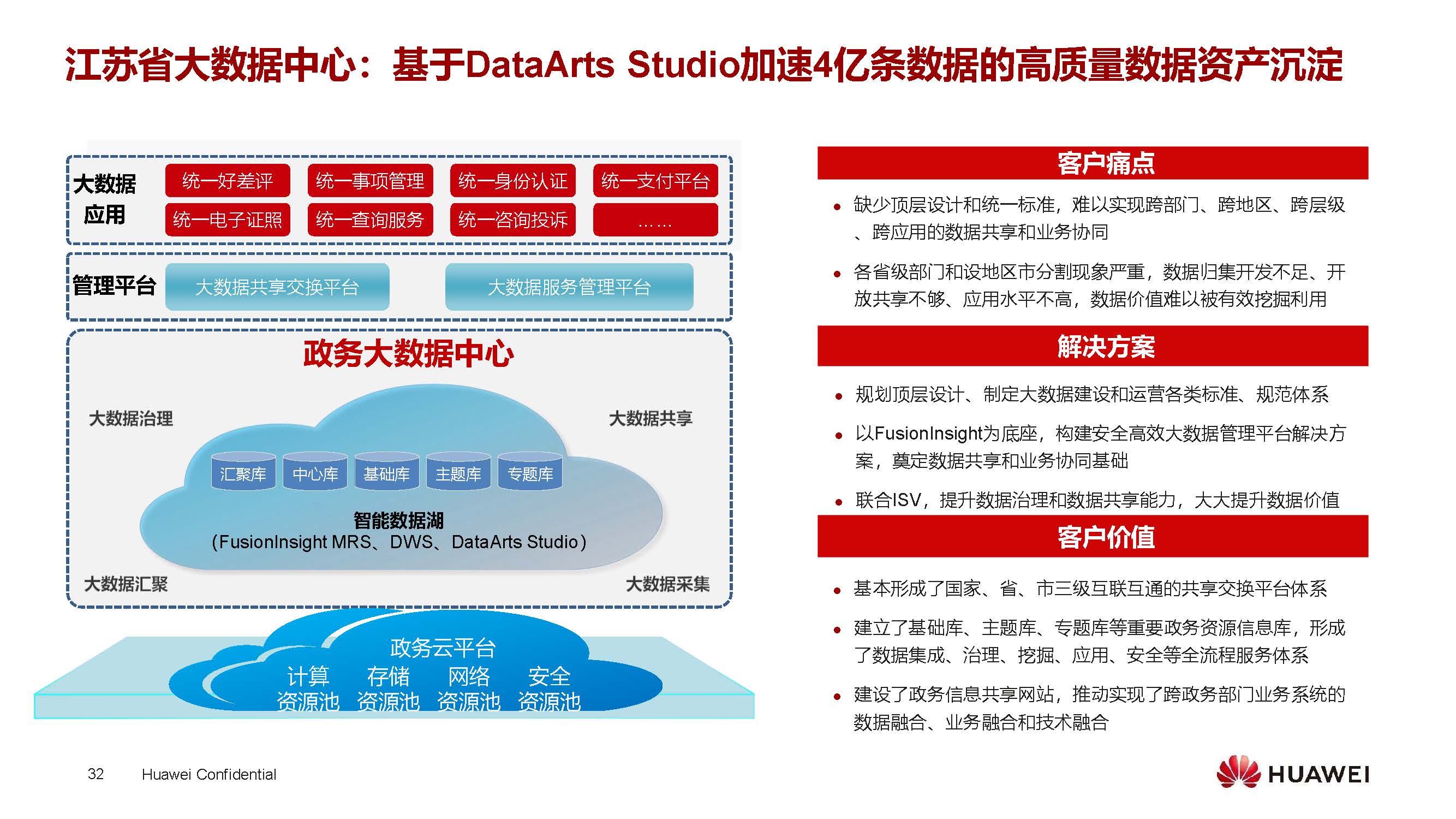 江苏省大数据中心：基于DataArts Studio加速4亿条数据的高质量数据资产沉淀

大数据应用

统一好差评 统一事项管理 统一身份认证 统一支付平台

统一电子证照 统一查询服务 统一咨询投诉 ……

管理平台

大数据共享交换平台 大数据服务管理平台

政务大数据中心

大数据治理 大数据共享

汇聚库 中心库 基础库 主题库 专题库

智能数据湖
（FusionInsight MRS、DWS、DataArts Studio）

大数据汇聚 大数据采集

政务云平台

计算资源池 存储资源池 网络资源池 安全资源池

客户痛点

• 缺少顶层设计和统一标准，难以实现跨部门、跨地区、跨层级、跨应用的数据共享和业务协同

• 各省级部门和设地区市分割现象严重，数据归集开发不足、开放共享不够、应用水平不高，数据价值难以被有效挖掘利用

解决方案

• 规划顶层设计、制定大数据建设和运营各类标准、规范体系

• 以FusionInsight为底座，构建安全高效大数据管理平台解决方案，奠定数据共享和业务协同基础

• 联合ISV，提升数据治理和数据共享能力，大大提升数据价值

客户价值

• 基本形成了国家、省、市三级互联互通的共享交换平台体系

• 建立了基础库、主题库、专题库等重要政务资源信息库，形成了数据集成、治理、挖掘、应用、安全等全流程服务体系

• 建设了政务信息共享网站，推动实现了跨政务部门业务系统的数据融合、业务融合和技术融合

32 Huawei Confidential

HUAWEI